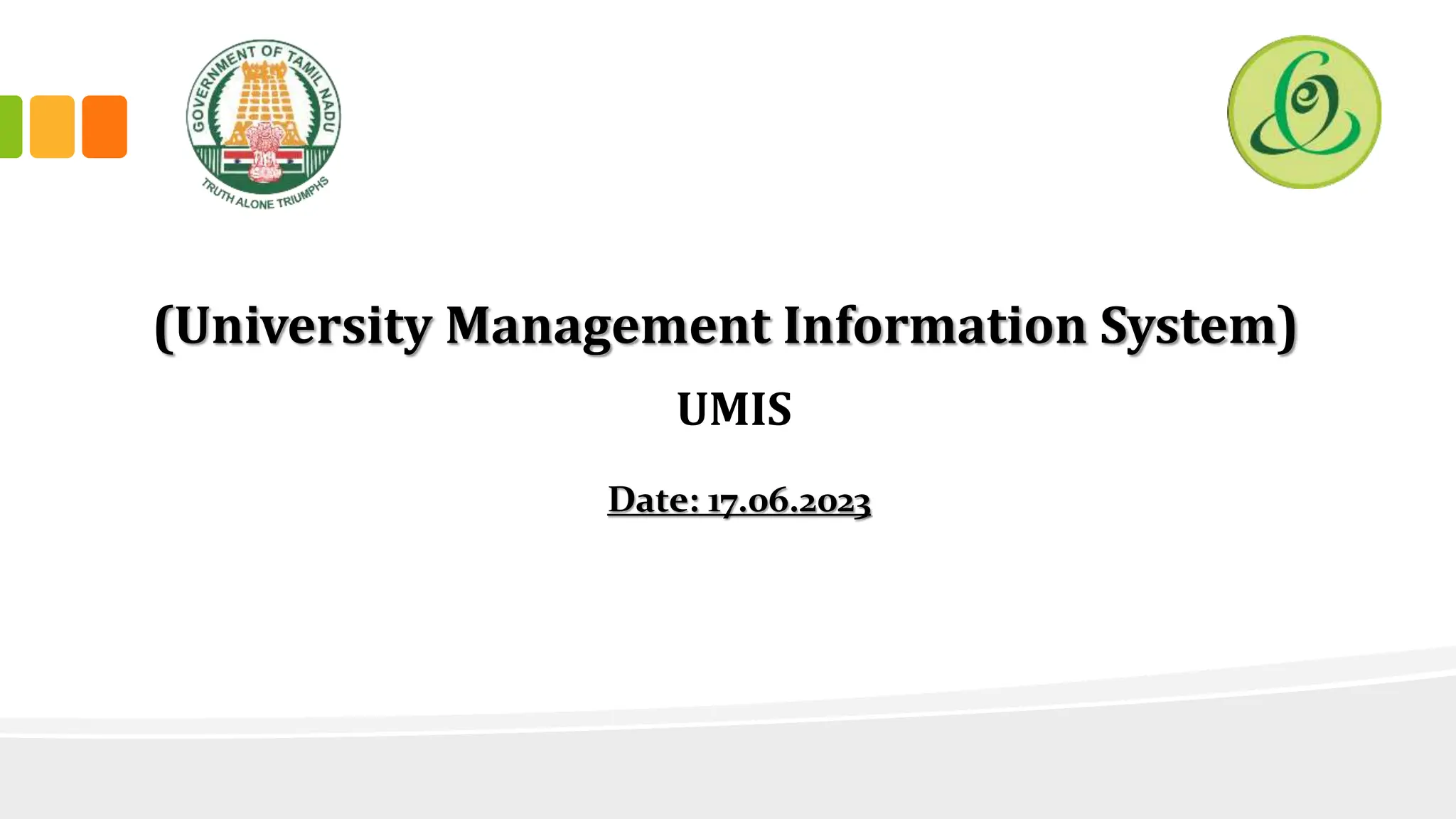 GOVERNMENT OF TAMIL NADU
TRUTH ALONE TRIUMPHS

(University Management Information System)

UMIS

Date: 17.06.2023